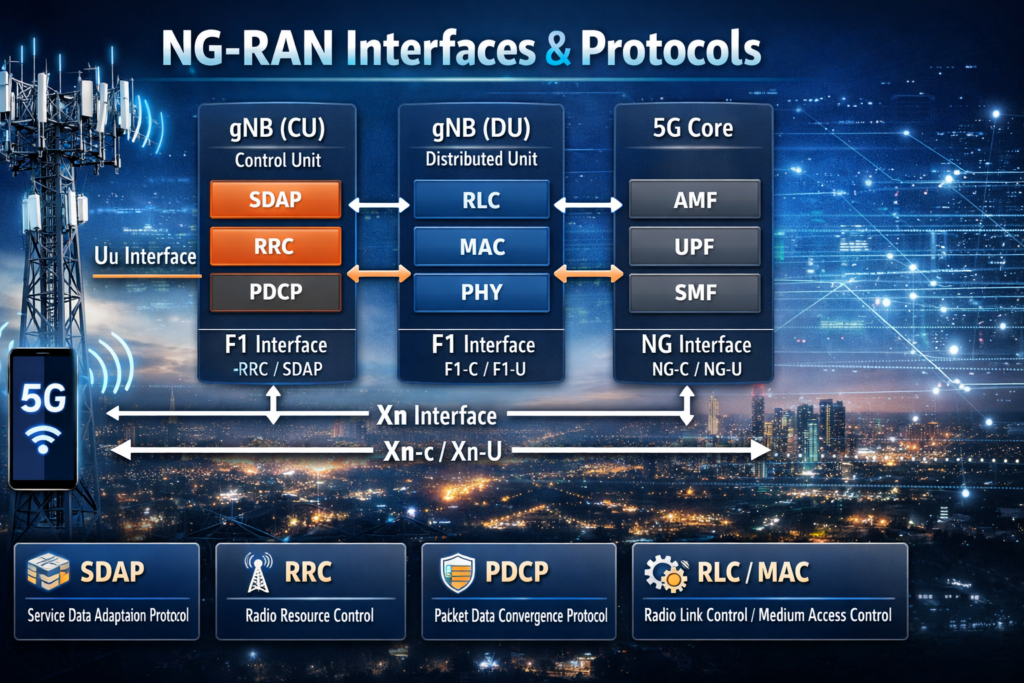 NG-RAN Interfaces & Protocols

gNB (CU)
Control Unit
SDAP
RRC
PDCP
F1 Interface
-RRC / SDAP

gNB (DU)
Distributed Unit
RLC
MAC
PHY
F1 Interface
F1-C / F1-U

5G Core
AMF
UPF
SMF
NG Interface
NG-C / NG-U

Uu Interface

5G

Xn Interface
Xn-c / Xn-U

SDAP
Service Data Adaptaion Protocol

RRC
Radio Resource Control

PDCP
Packet Data Convergence Protocol

RLC / MAC
Radio Link Control / Medium Access Control